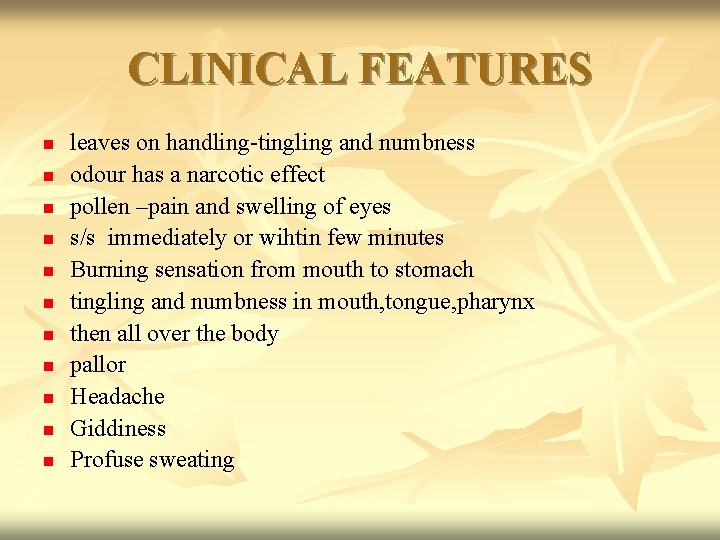 CLINICAL FEATURES

- leaves on handling-tingling and numbness
- odour has a narcotic effect
- pollen –pain and swelling of eyes
- s/s  immediately or wihtin few minutes
- Burning sensation from mouth to stomach
- tingling and numbness in mouth,tongue,pharynx
- then all over the body
- pallor
- Headache
- Giddiness
- Profuse sweating